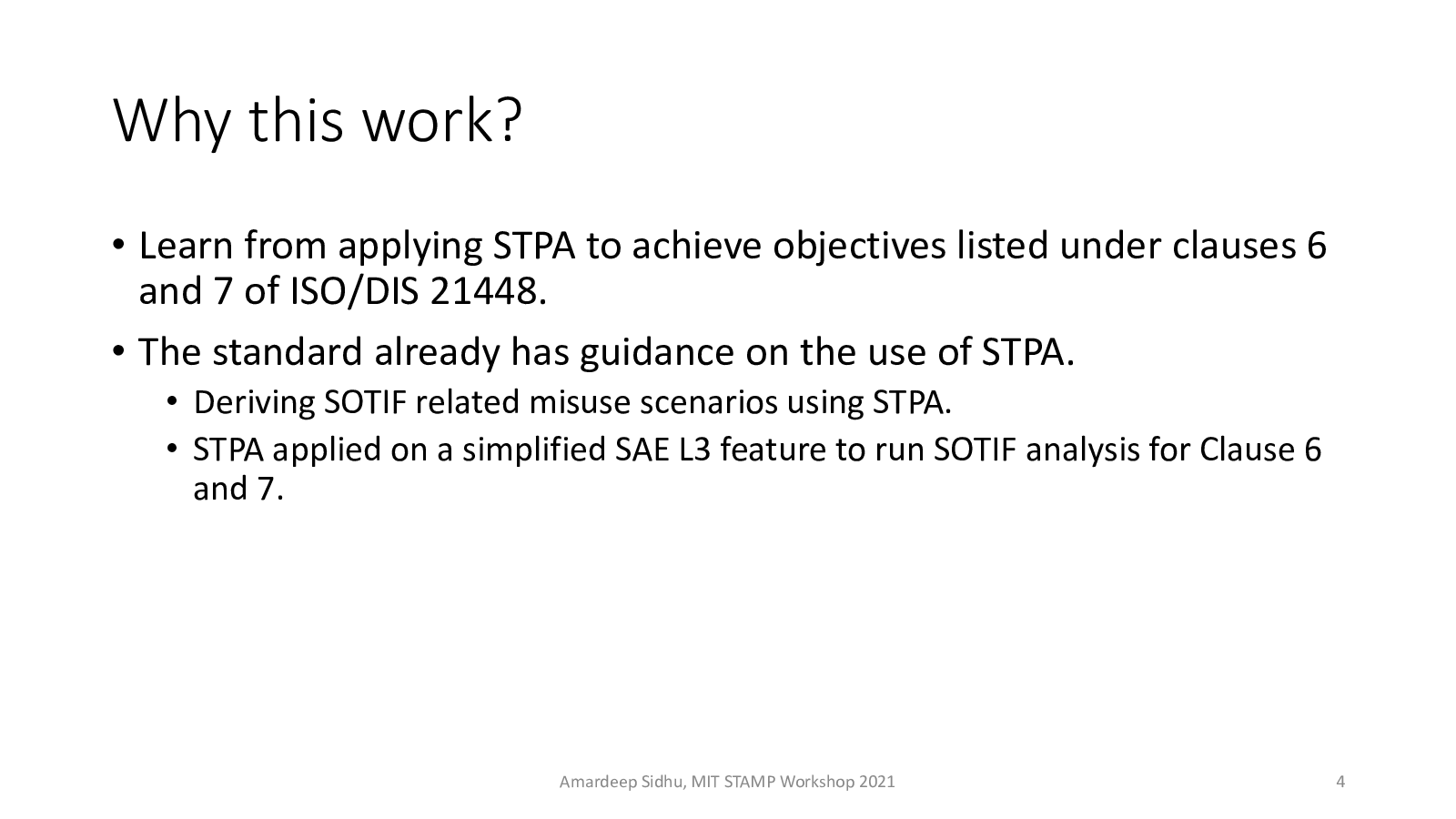 Why this work?

• Learn from applying STPA to achieve objectives listed under clauses 6 and 7 of ISO/DIS 21448.

• The standard already has guidance on the use of STPA.
  • Deriving SOTIF related misuse scenarios using STPA.
  • STPA applied on a simplified SAE L3 feature to run SOTIF analysis for Clause 6 and 7.

Amardeep Sidhu, MIT STAMP Workshop 2021

4